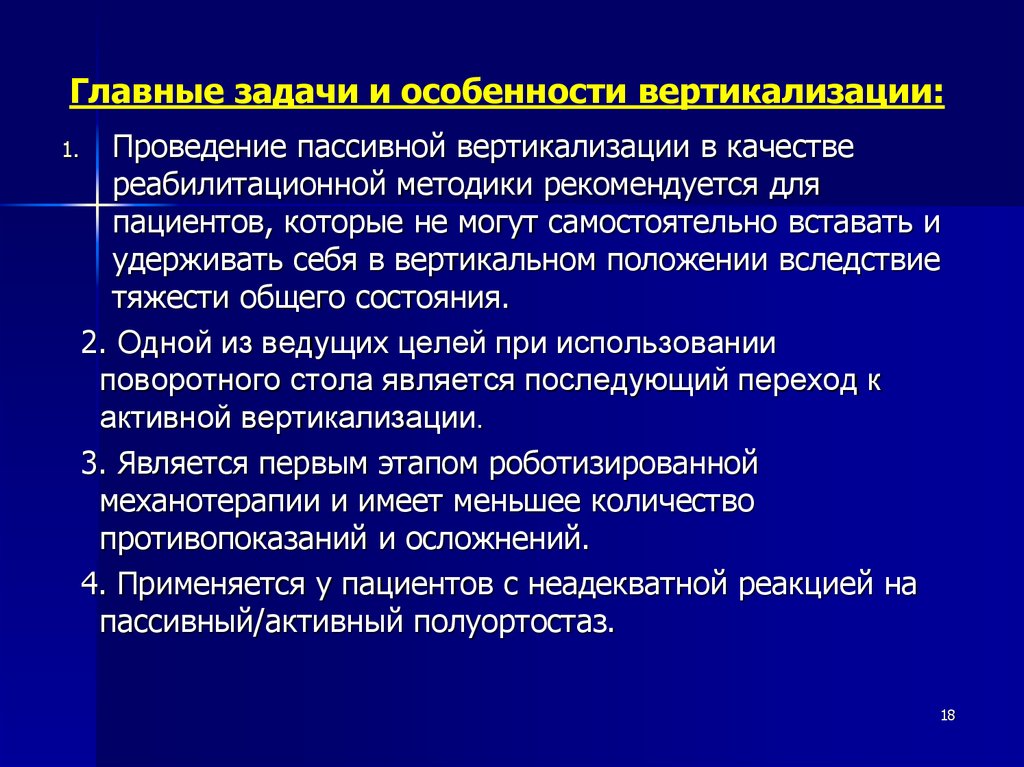 Главные задачи и особенности вертикализации:

1. Проведение пассивной вертикализации в качестве реабилитационной методики рекомендуется для пациентов, которые не могут самостоятельно вставать и удерживать себя в вертикальном положении вследствие тяжести общего состояния.

2. Одной из ведущих целей при использовании поворотного стола является последующий переход к активной вертикализации.

3. Является первым этапом роботизированной механотерапии и имеет меньшее количество противопоказаний и осложнений.

4. Применяется у пациентов с неадекватной реакцией на пассивный/активный полуортостаз.

18